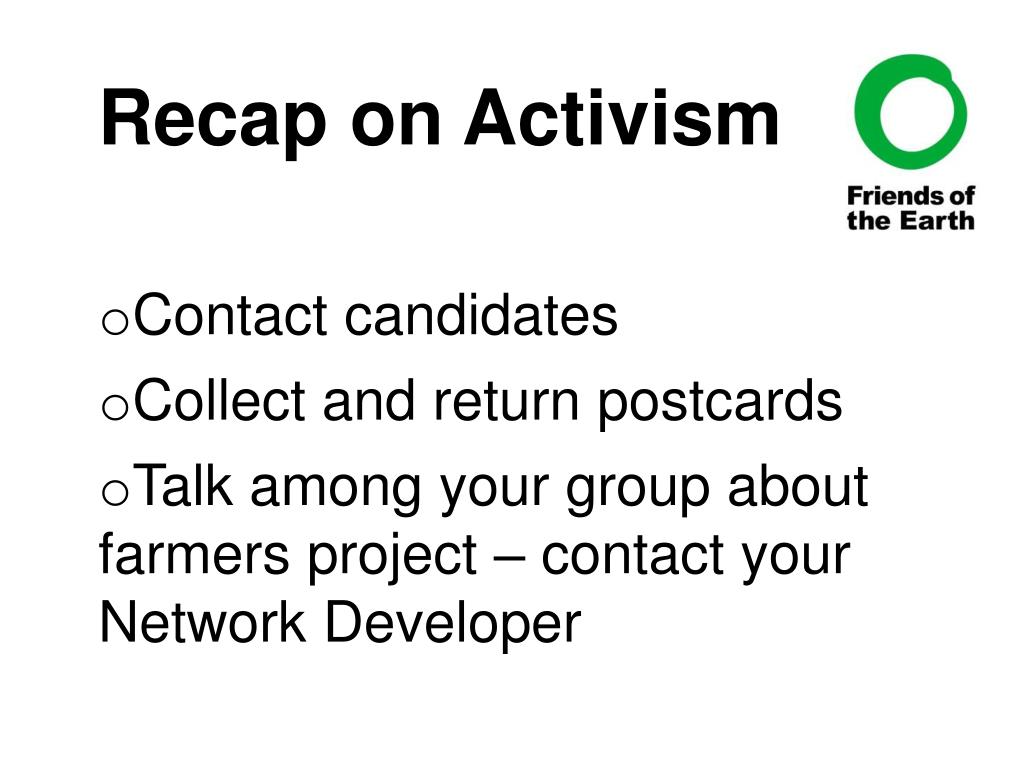 Recap on Activism

Friends of the Earth

o Contact candidates

o Collect and return postcards

o Talk among your group about farmers project – contact your Network Developer